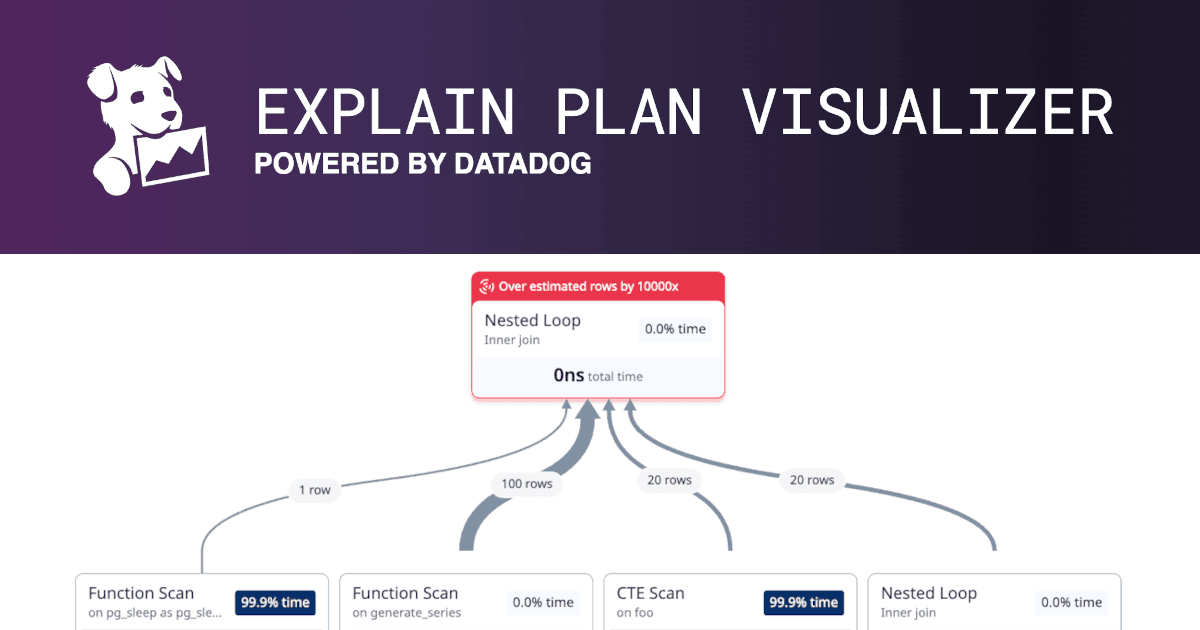 EXPLAIN PLAN VISUALIZER
POWERED BY DATADOG

Over estimated rows by 10000x
Nested Loop
Inner join
0.0% time
0ns total time

1 row
100 rows
20 rows
20 rows

Function Scan
on pg_sleep as pg_sle...
99.9% time

Function Scan
on generate_series
0.0% time

CTE Scan
on foo
99.9% time

Nested Loop
Inner join
0.0% time